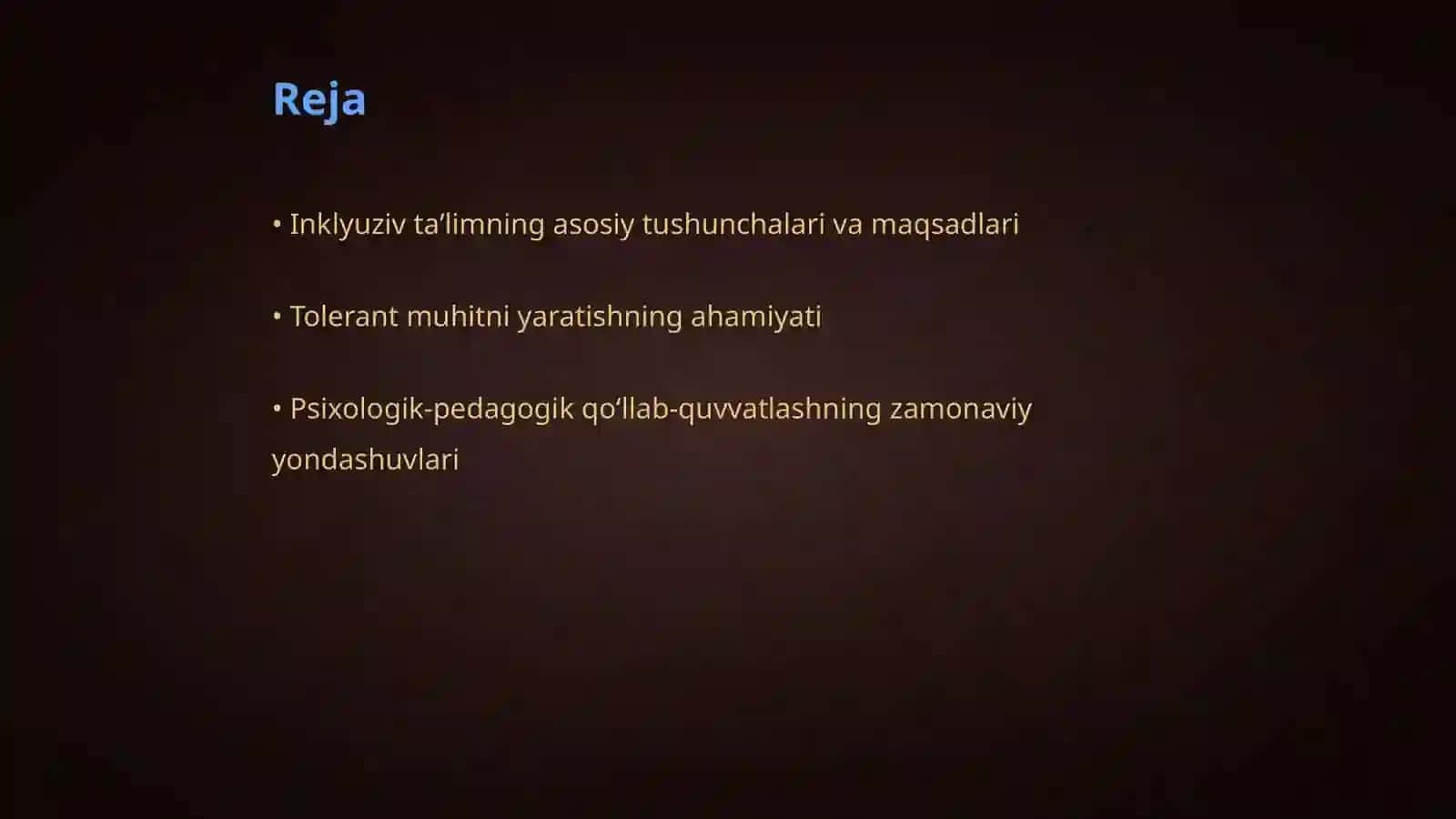 Reja

• Inklyuziv ta’limning asosiy tushunchalari va maqsadlari

• Tolerant muhitni yaratishning ahamiyati

• Psixologik-pedagogik qo‘llab-quvvatlashning zamonaviy yondashuvlari